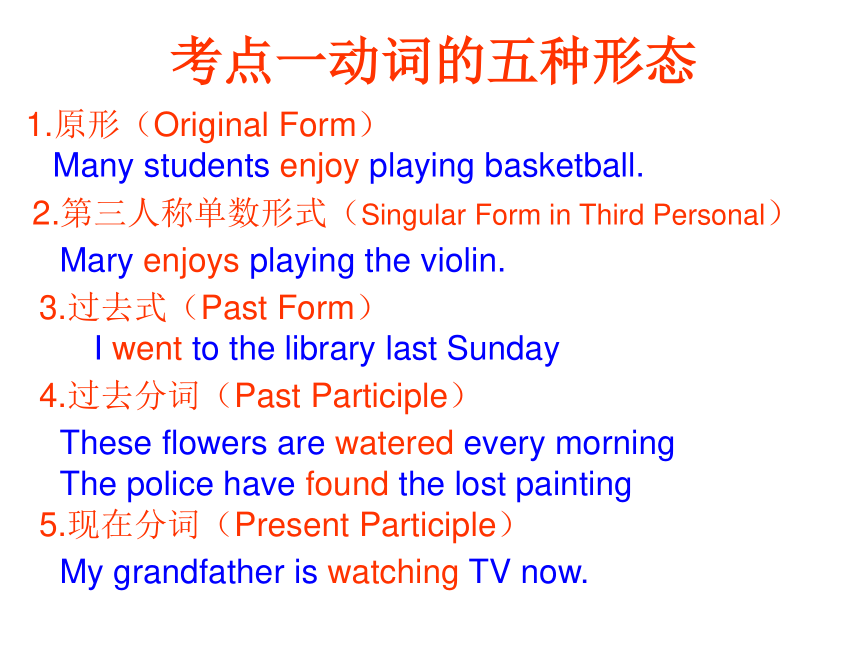 考点一动词的五种形态

1.原形（Original Form）

Many students enjoy playing basketball.

2.第三人称单数形式（Singular Form in Third Personal）

Mary enjoys playing the violin.

3.过去式（Past Form）

I went to the library last Sunday

4.过去分词（Past Participle）

These flowers are watered every morning

The police have found the lost painting

5.现在分词（Present Participle）

My grandfather is watching TV now.